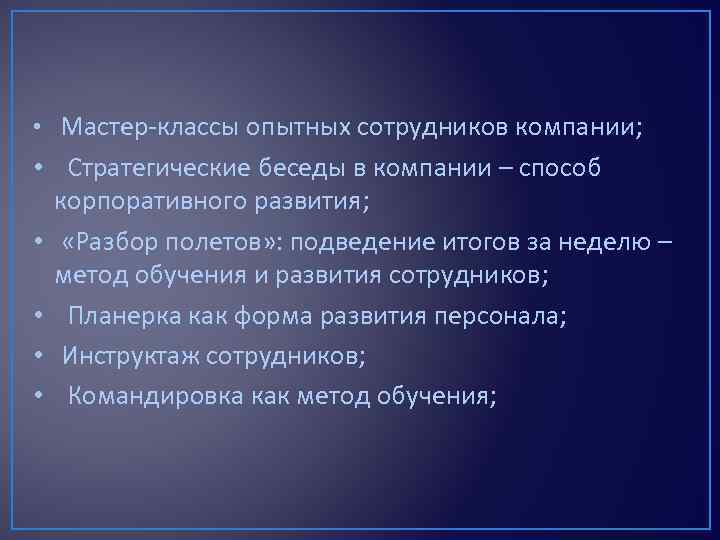 • Мастер-классы опытных сотрудников компании;
• Стратегические беседы в компании – способ корпоративного развития;
• «Разбор полетов»: подведение итогов за неделю – метод обучения и развития сотрудников;
• Планерка как форма развития персонала;
• Инструктаж сотрудников;
• Командировка как метод обучения;